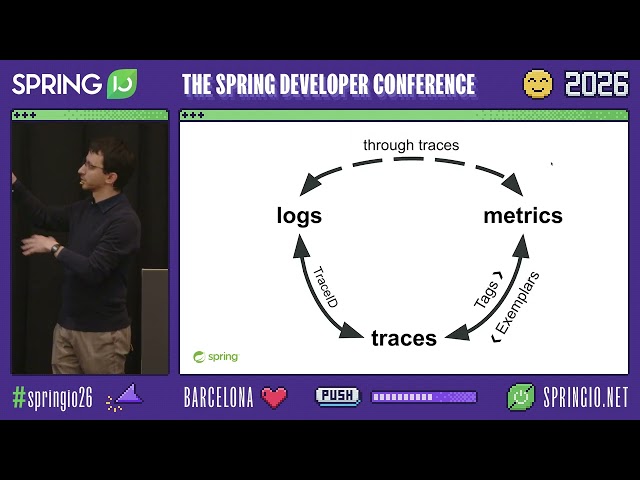 SPRING IO
THE SPRING DEVELOPER CONFERENCE
2026

through traces
logs
metrics
TraceID
Tags ›
‹ Exemplars
traces
spring

#springio26
BARCELONA
PUSH
SPRINGIO.NET